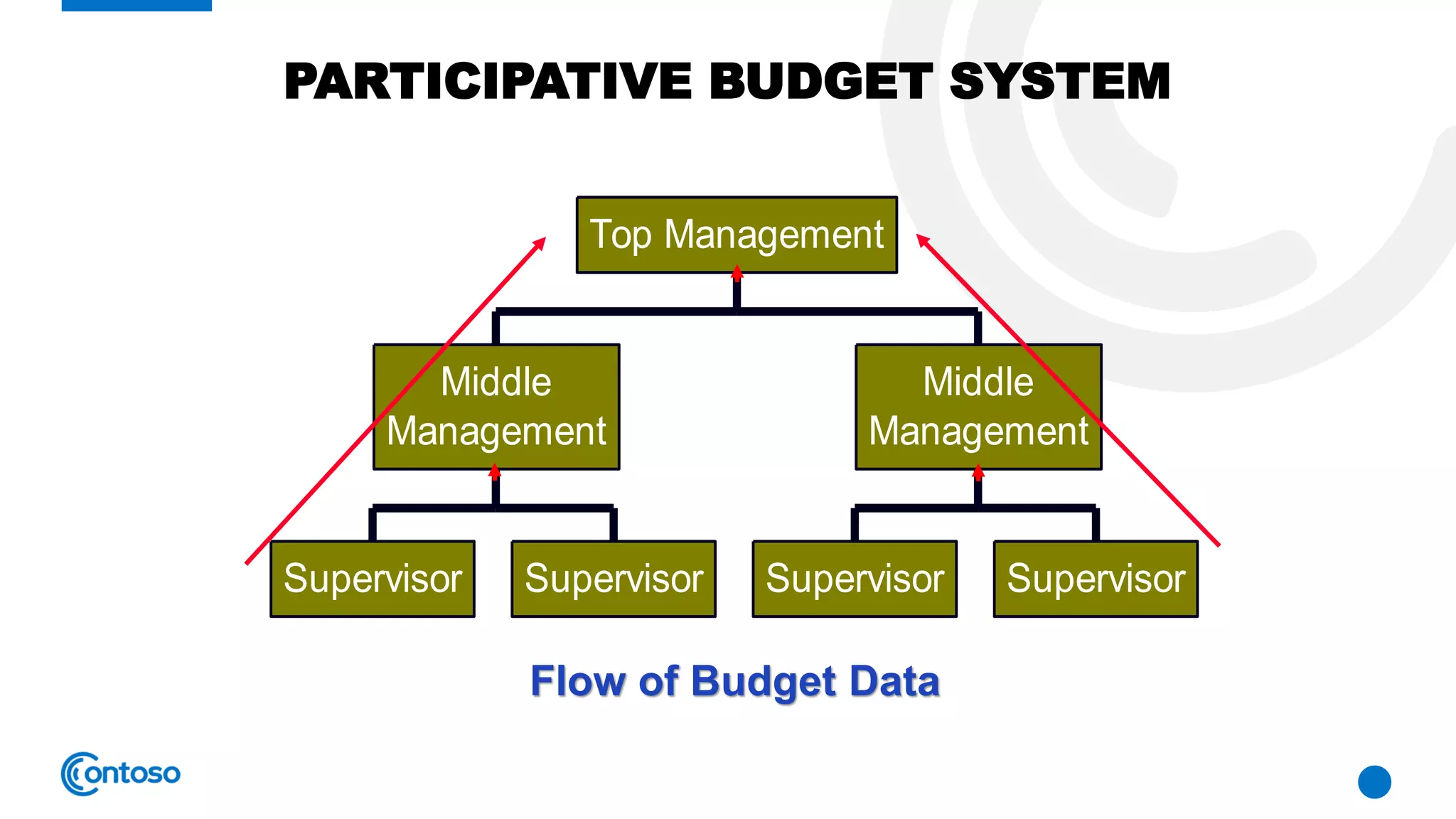 PARTICIPATIVE BUDGET SYSTEM

Top Management

Middle Management

Middle Management

Supervisor

Supervisor

Supervisor

Supervisor

Flow of Budget Data

Contoso